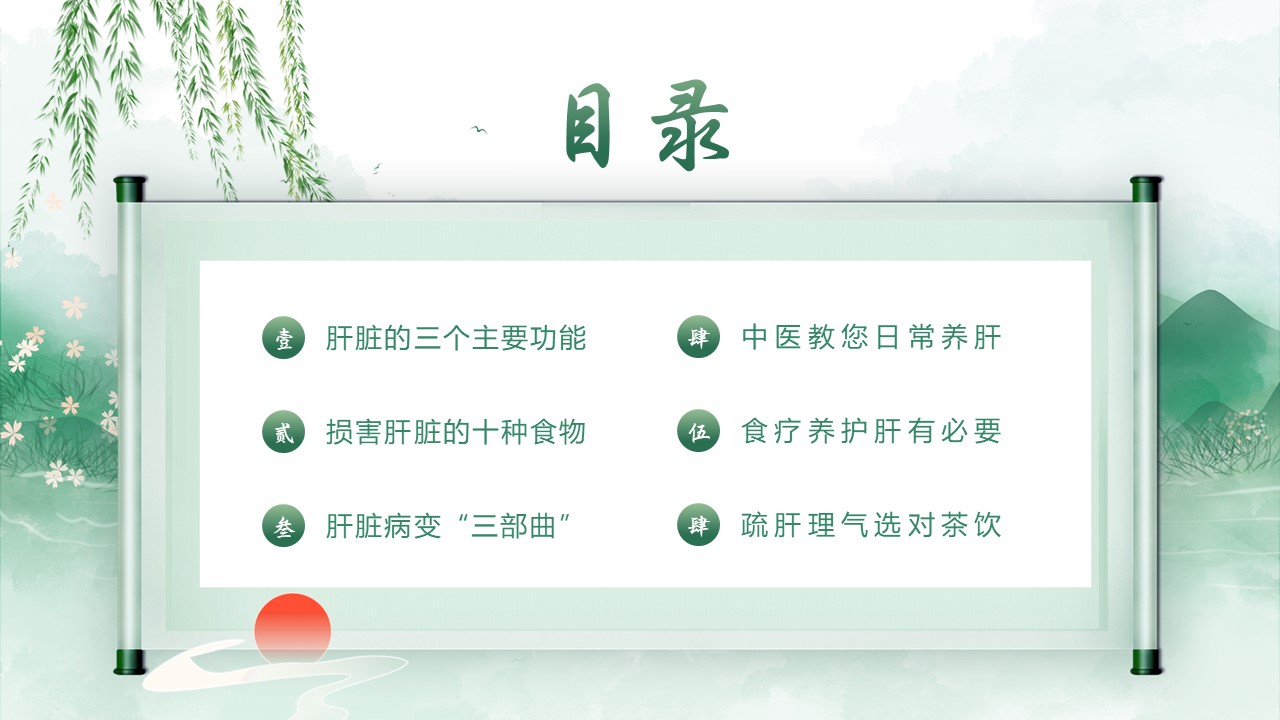 目录

壹 肝脏的三个主要功能

贰 损害肝脏的十种食物

叁 肝脏病变“三部曲”

肆 中医教您日常养肝

伍 食疗养护肝有必要

肆 疏肝理气选对茶饮